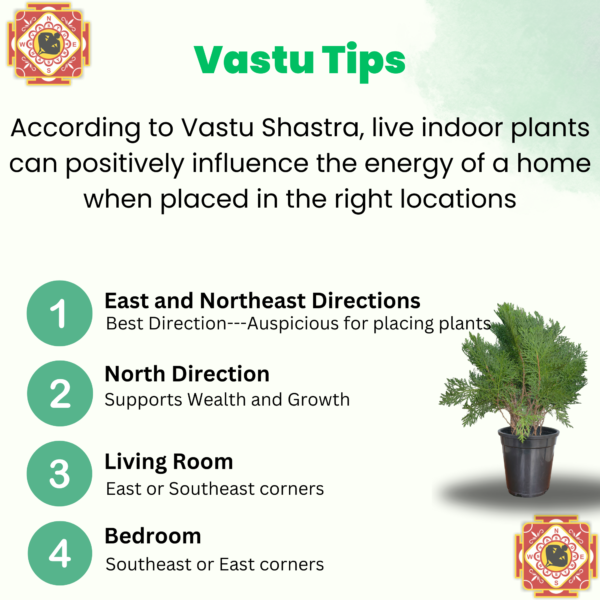 N
W E
S

Vastu Tips

According to Vastu Shastra, live indoor plants can positively influence the energy of a home when placed in the right locations

1
East and Northeast Directions
Best Direction---Auspicious for placing plants

2
North Direction
Supports Wealth and Growth

3
Living Room
East or Southeast corners

4
Bedroom
Southeast or East corners

N
W E
S